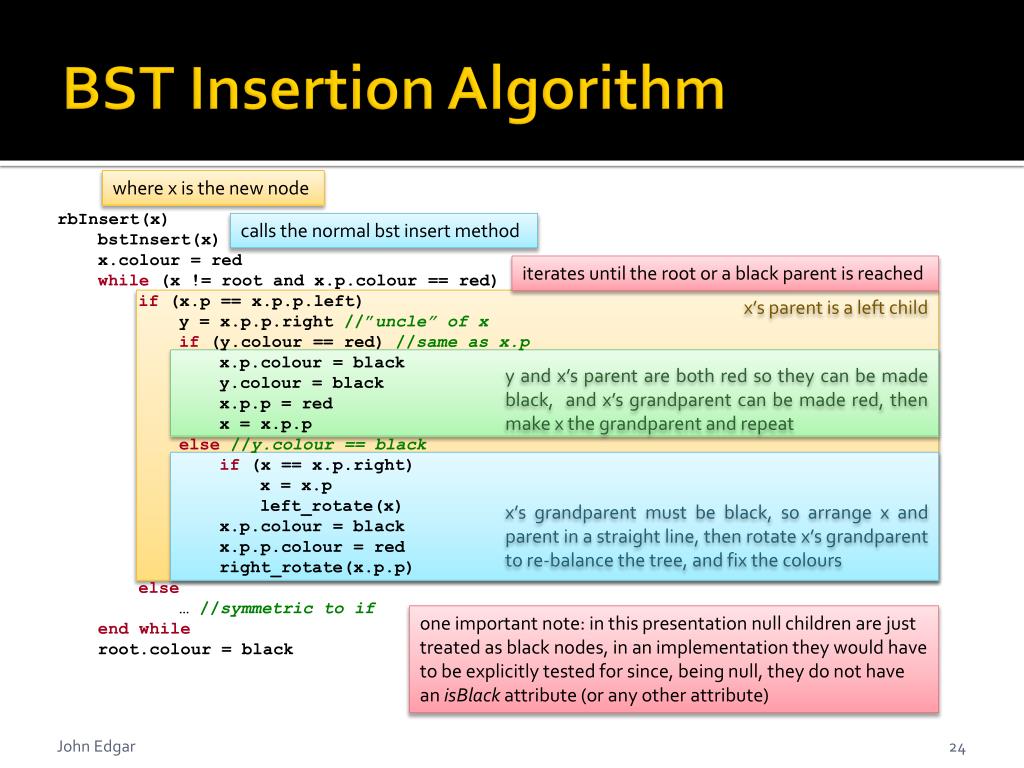 BST Insertion Algorithm

where x is the new node

rbInsert(x)
bstInsert(x)
calls the normal bst insert method
x.colour = red
while (x != root and x.p.colour == red)
iterates until the root or a black parent is reached
if (x.p == x.p.p.left)
x's parent is a left child
y = x.p.p.right //"uncle" of x
if (y.colour == red) //same as x.p
x.p.colour = black
y.colour = black
x.p.p = red
x = x.p.p
y and x's parent are both red so they can be made black, and x's grandparent can be made red, then make x the grandparent and repeat
else //y.colour == black
if (x == x.p.right)
x = x.p
left_rotate(x)
x.p.colour = black
x.p.p.colour = red
right_rotate(x.p.p)
x's grandparent must be black, so arrange x and parent in a straight line, then rotate x's grandparent to re-balance the tree, and fix the colours
else
… //symmetric to if
end while
root.colour = black

one important note: in this presentation null children are just treated as black nodes, in an implementation they would have to be explicitly tested for since, being null, they do not have an isBlack attribute (or any other attribute)

John Edgar

24